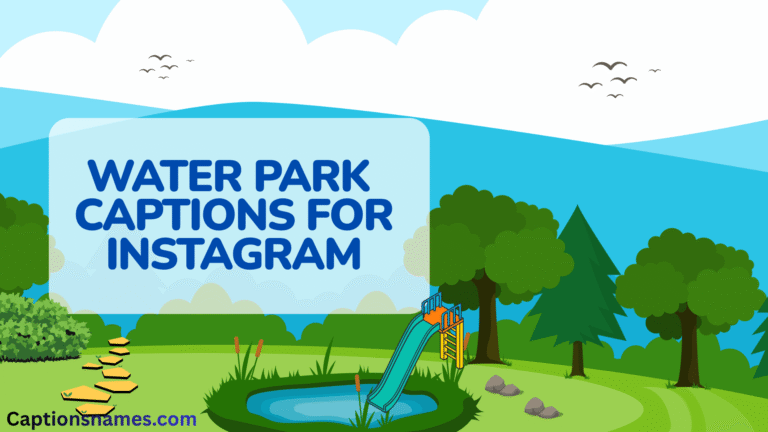 WATER PARK CAPTIONS FOR INSTAGRAM

Captionsnames.com